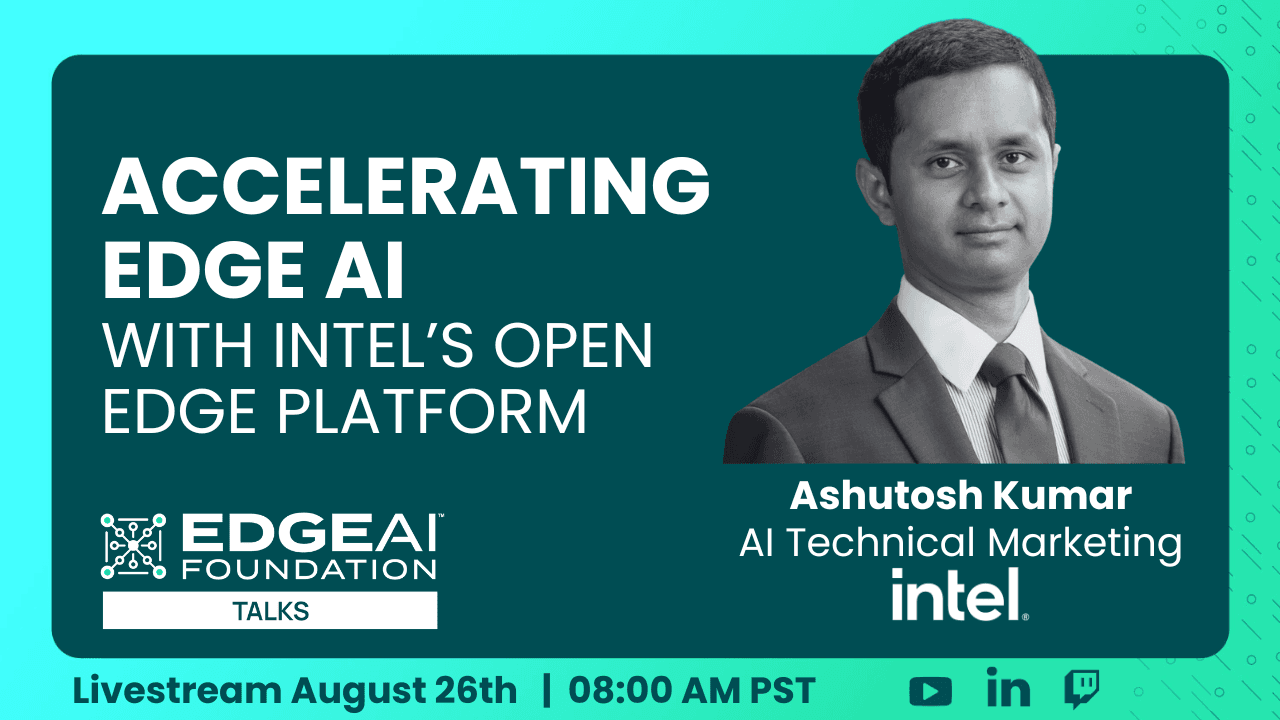 ACCELERATING EDGE AI
WITH INTEL'S OPEN EDGE PLATFORM

EDGEAI™ FOUNDATION
TALKS

Ashutosh Kumar
AI Technical Marketing
intel.

Livestream August 26th | 08:00 AM PST